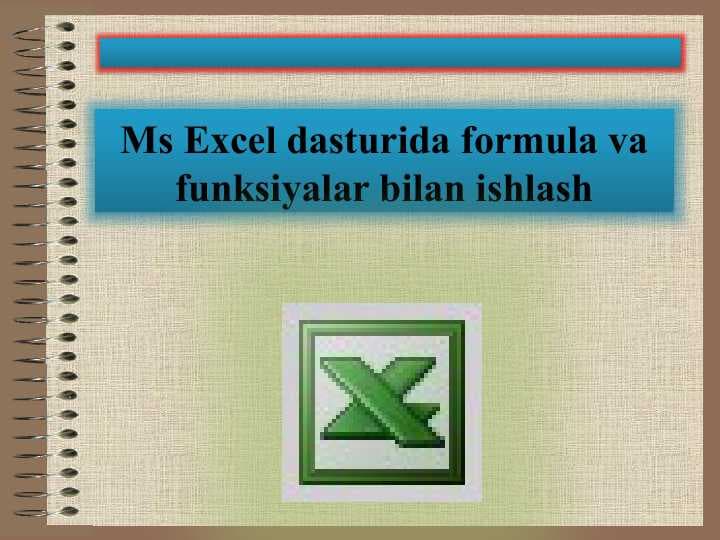 Ms Excel dasturida formula va funksiyalar bilan ishlash